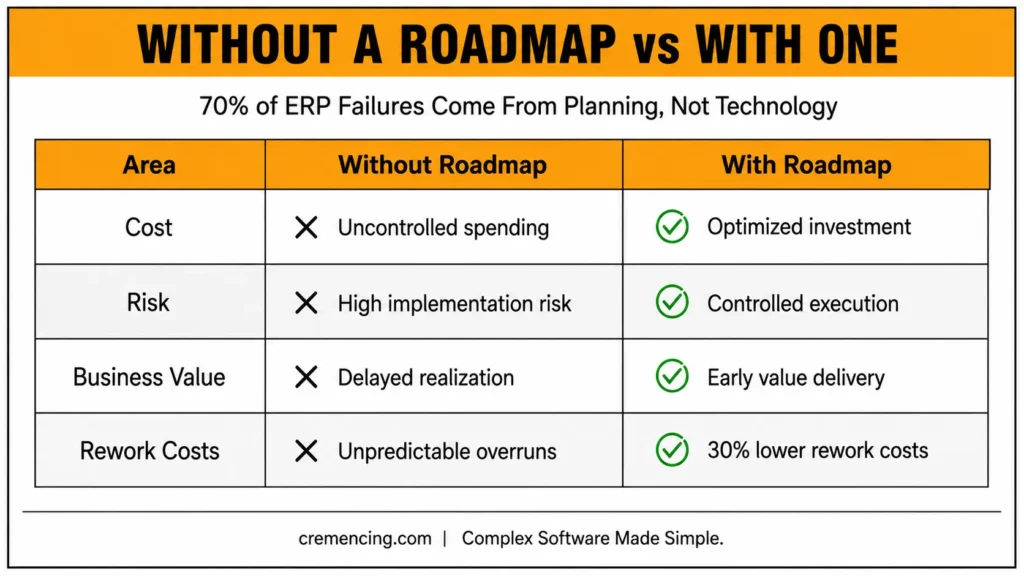 WITHOUT A ROADMAP vs WITH ONE

70% of ERP Failures Come From Planning, Not Technology

| Area | Without Roadmap | With Roadmap |
|---|---|---|
| Cost | Uncontrolled spending | Optimized investment |
| Risk | High implementation risk | Controlled execution |
| Business Value | Delayed realization | Early value delivery |
| Rework Costs | Unpredictable overruns | 30% lower rework costs |

cremencing.com | Complex Software Made Simple.